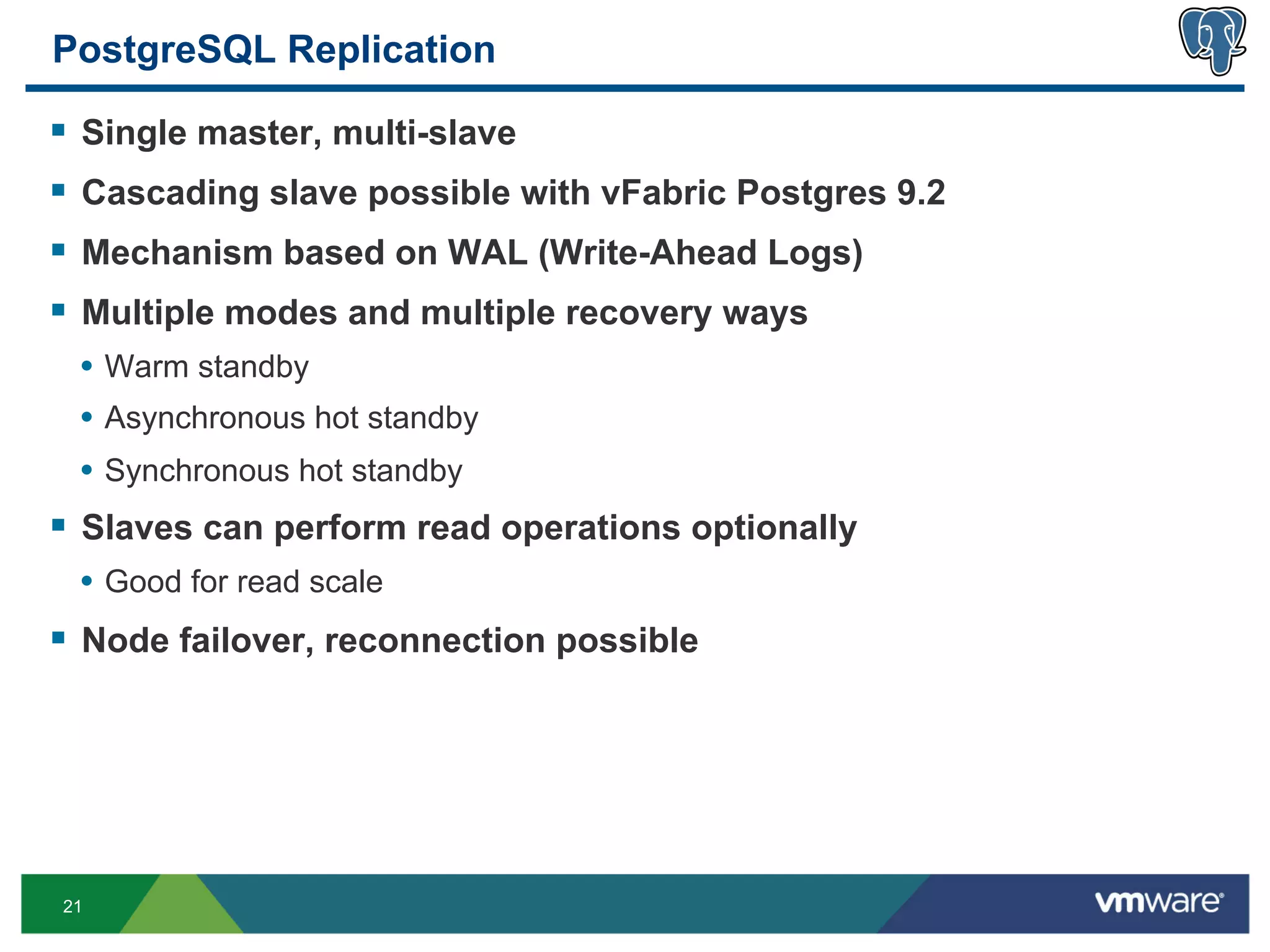 PostgreSQL Replication

▪ Single master, multi-slave

▪ Cascading slave possible with vFabric Postgres 9.2

▪ Mechanism based on WAL (Write-Ahead Logs)

▪ Multiple modes and multiple recovery ways

• Warm standby

• Asynchronous hot standby

• Synchronous hot standby

▪ Slaves can perform read operations optionally

• Good for read scale

▪ Node failover, reconnection possible

21

vmware®